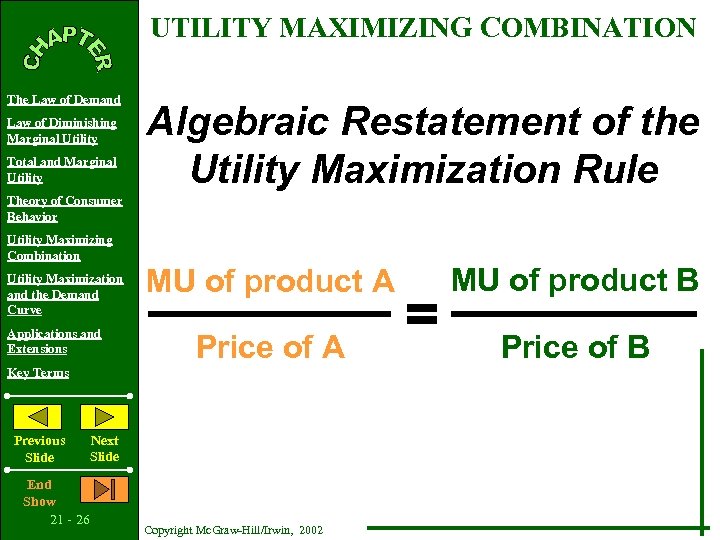 CHAPTER

The Law of Demand

Law of Diminishing Marginal Utility

Total and Marginal Utility

Theory of Consumer Behavior

Utility Maximizing Combination

Utility Maximization and the Demand Curve

Applications and Extensions

Key Terms

Previous Slide

Next Slide

End Show

21 - 26

UTILITY MAXIMIZING COMBINATION

Algebraic Restatement of the Utility Maximization Rule

$\frac{\text{MU of product A}}{\text{Price of A}} = \frac{\text{MU of product B}}{\text{Price of B}}$

Copyright McGraw-Hill/Irwin, 2002